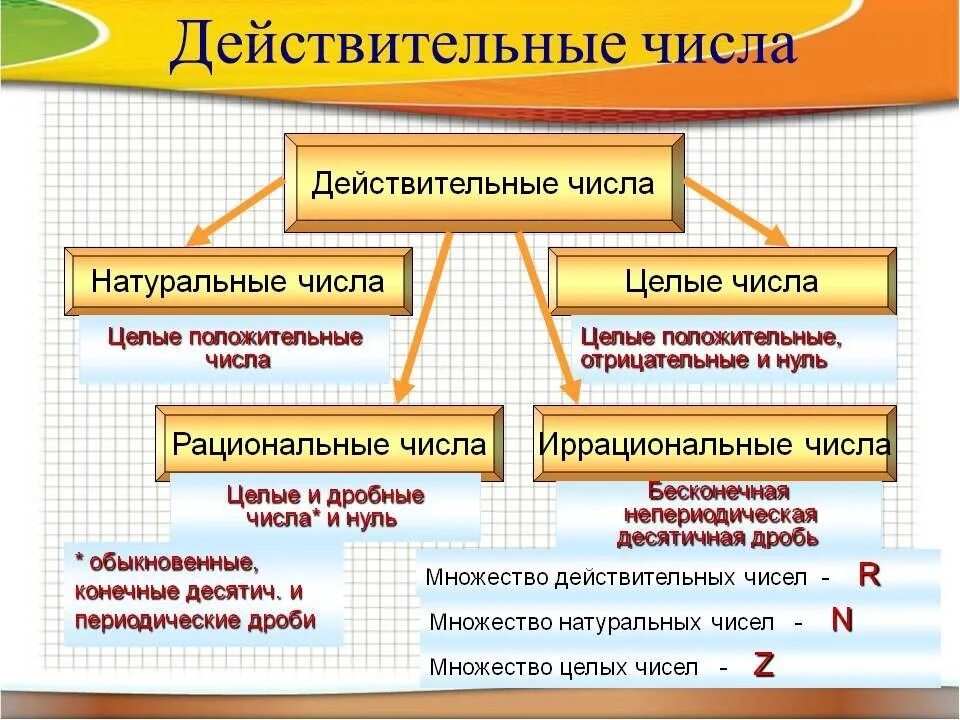 Действительные числа

Действительные числа

Натуральные числа

Целые положительные числа

Целые числа

Целые положительные, отрицательные и нуль

Рациональные числа

Целые и дробные числа* и нуль

Иррациональные числа

Бесконечная непериодическая десятичная дробь

* обыкновенные, конечные десятич. и периодические дроби

Множество действительных чисел - R

Множество натуральных чисел - N

Множество целых чисел - Z